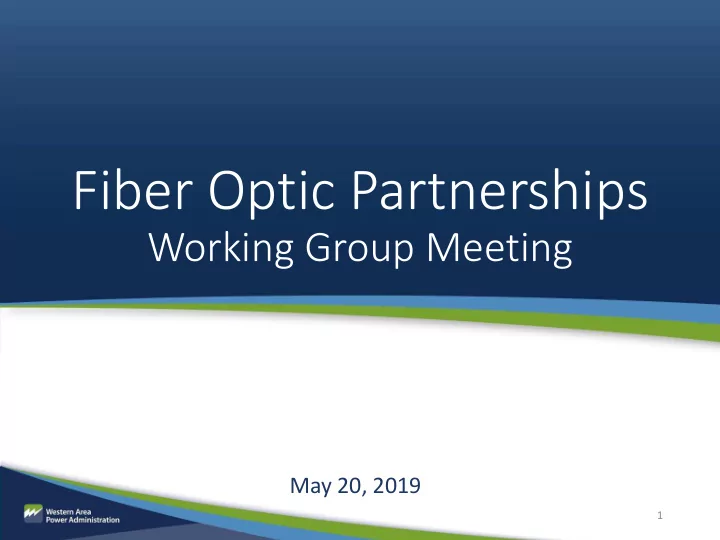 Fiber Optic Partnerships
Working Group Meeting

May 20, 2019

Western Area
Power Administration

1